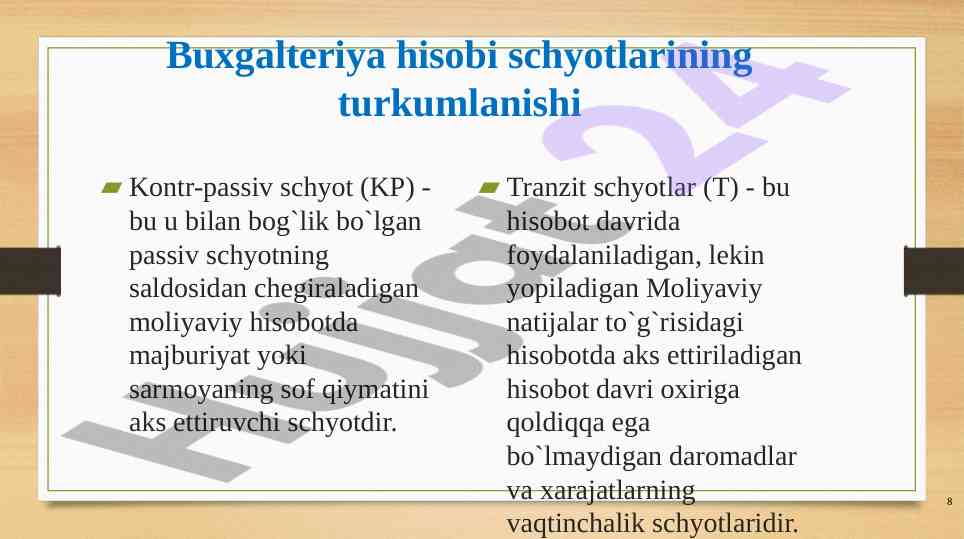 Buxgalteriya hisobi schyotlarining turkumlanishi

Kontr-passiv schyot (KP) - bu u bilan bog`lik bo`lgan passiv schyotning saldosidan chegiraladigan moliyaviy hisobotda majburiyat yoki sarmoyaning sof qiymatini aks ettiruvchi schyotdir.

Tranzit schyotlar (T) - bu hisobot davrida foydalaniladigan, lekin yopiladigan Moliyaviy natijalar to`g`risidagi hisobotda aks ettiriladigan hisobot davri oxiriga qoldiqqa ega bo`lmaydigan daromadlar va xarajatlarning vaqtinchalik schyotlaridir.

Hujjat 24

8